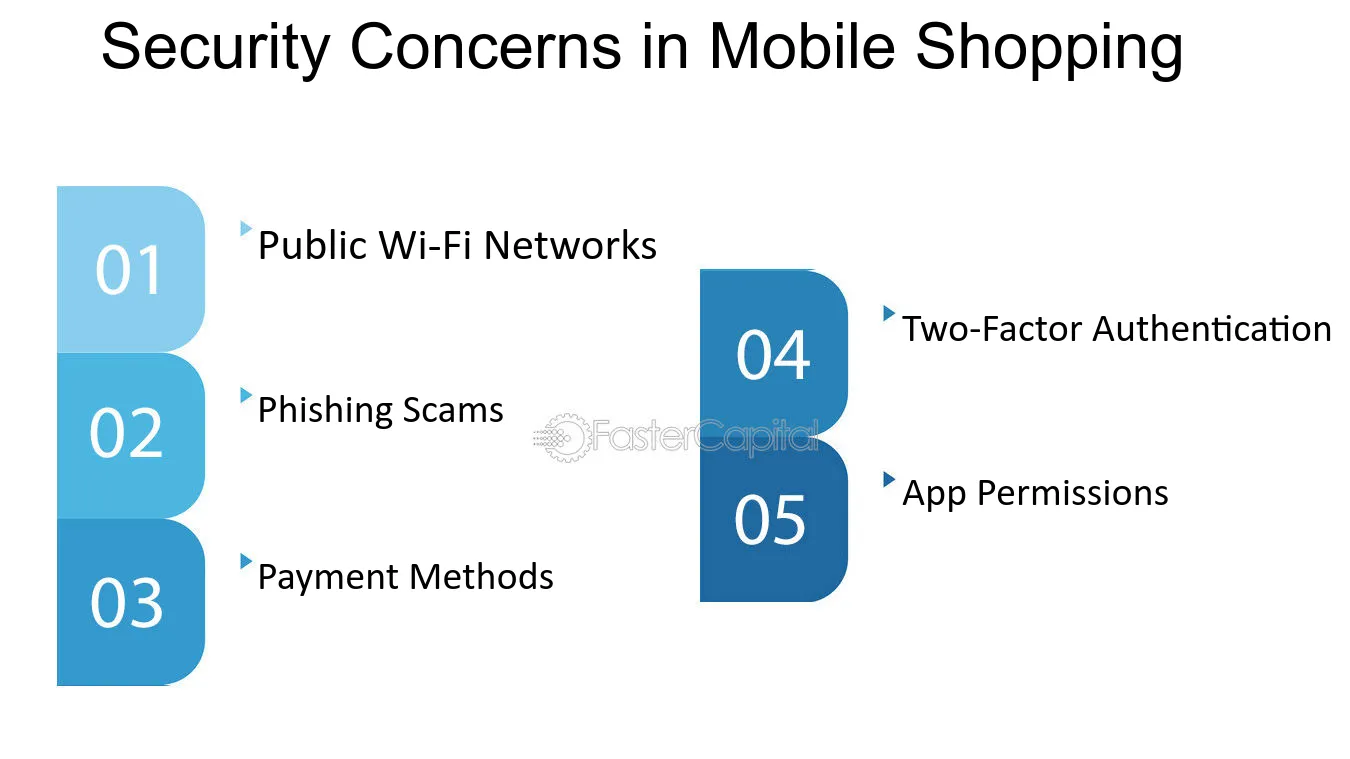 Security Concerns in Mobile Shopping

01
Public Wi-Fi Networks

02
Phishing Scams

03
Payment Methods

04
Two-Factor Authentication

05
App Permissions

FasterCapital